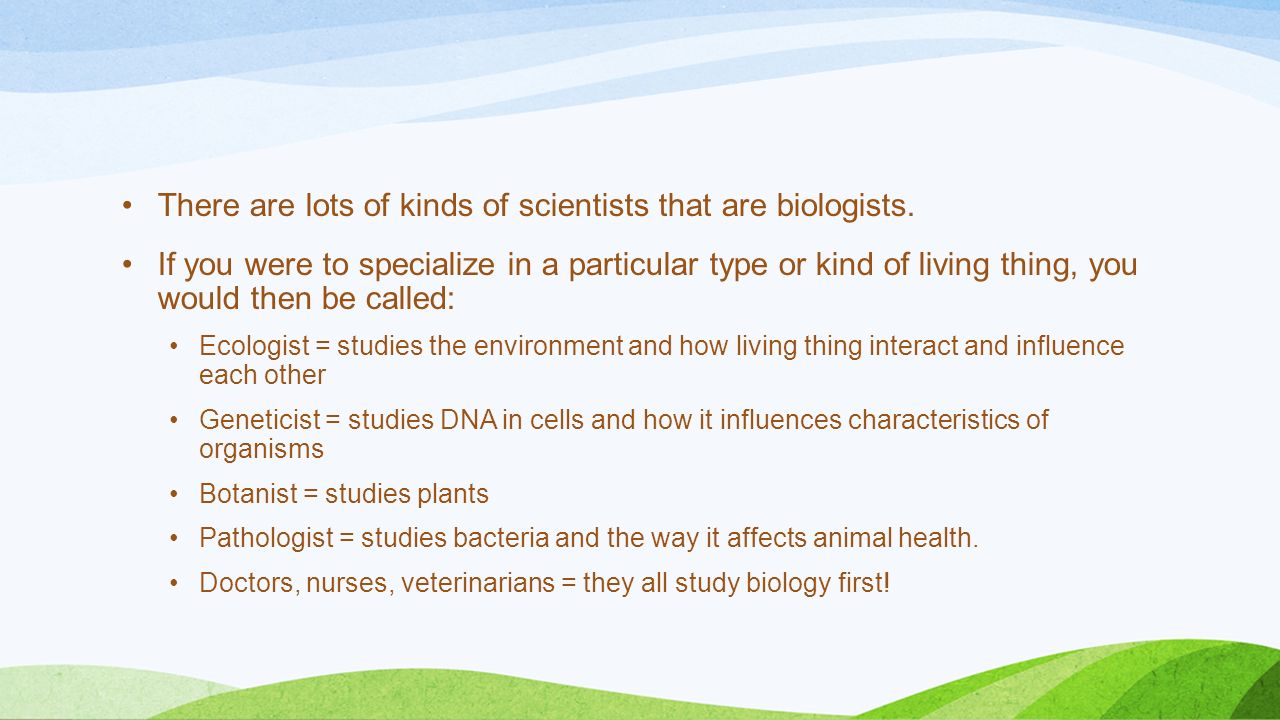 • There are lots of kinds of scientists that are biologists.

• If you were to specialize in a particular type or kind of living thing, you would then be called:

• Ecologist = studies the environment and how living thing interact and influence each other

• Geneticist = studies DNA in cells and how it influences characteristics of organisms

• Botanist = studies plants

• Pathologist = studies bacteria and the way it affects animal health.

• Doctors, nurses, veterinarians = they all study biology first!